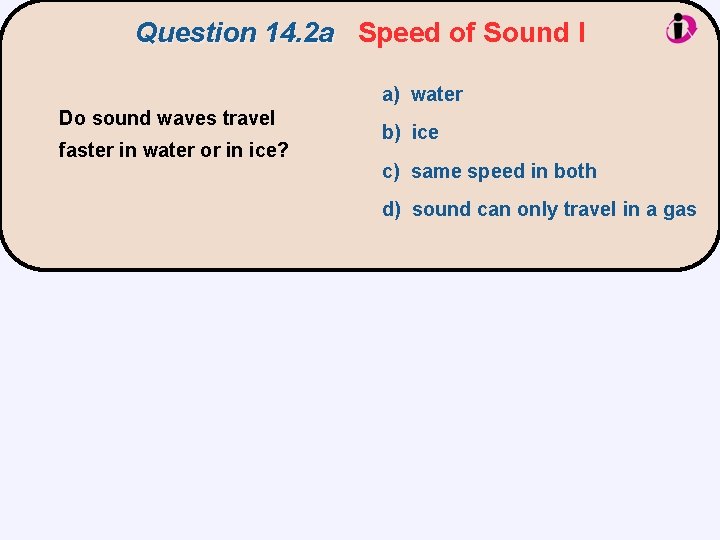 Question 14.2a Speed of Sound I

Do sound waves travel faster in water or in ice?

a) water

b) ice

c) same speed in both

d) sound can only travel in a gas